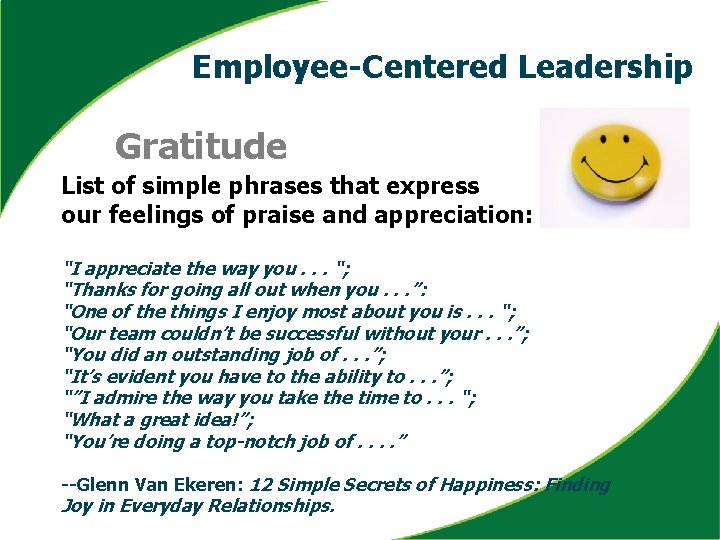 Employee-Centered Leadership

Gratitude

List of simple phrases that express our feelings of praise and appreciation:

"I appreciate the way you . . . ";
"Thanks for going all out when you . . .":
"One of the things I enjoy most about you is . . . ";
"Our team couldn't be successful without your . . .";
"You did an outstanding job of . . .";
"It's evident you have to the ability to . . .";
""I admire the way you take the time to . . . ";
"What a great idea!";
"You're doing a top-notch job of . . . ."

--Glenn Van Ekeren: 12 Simple Secrets of Happiness: Finding Joy in Everyday Relationships.